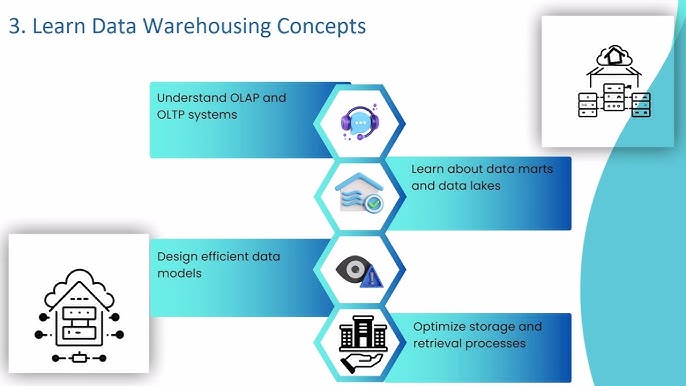 3. Learn Data Warehousing Concepts

Understand OLAP and OLTP systems

Learn about data marts and data lakes

Design efficient data models

Optimize storage and retrieval processes